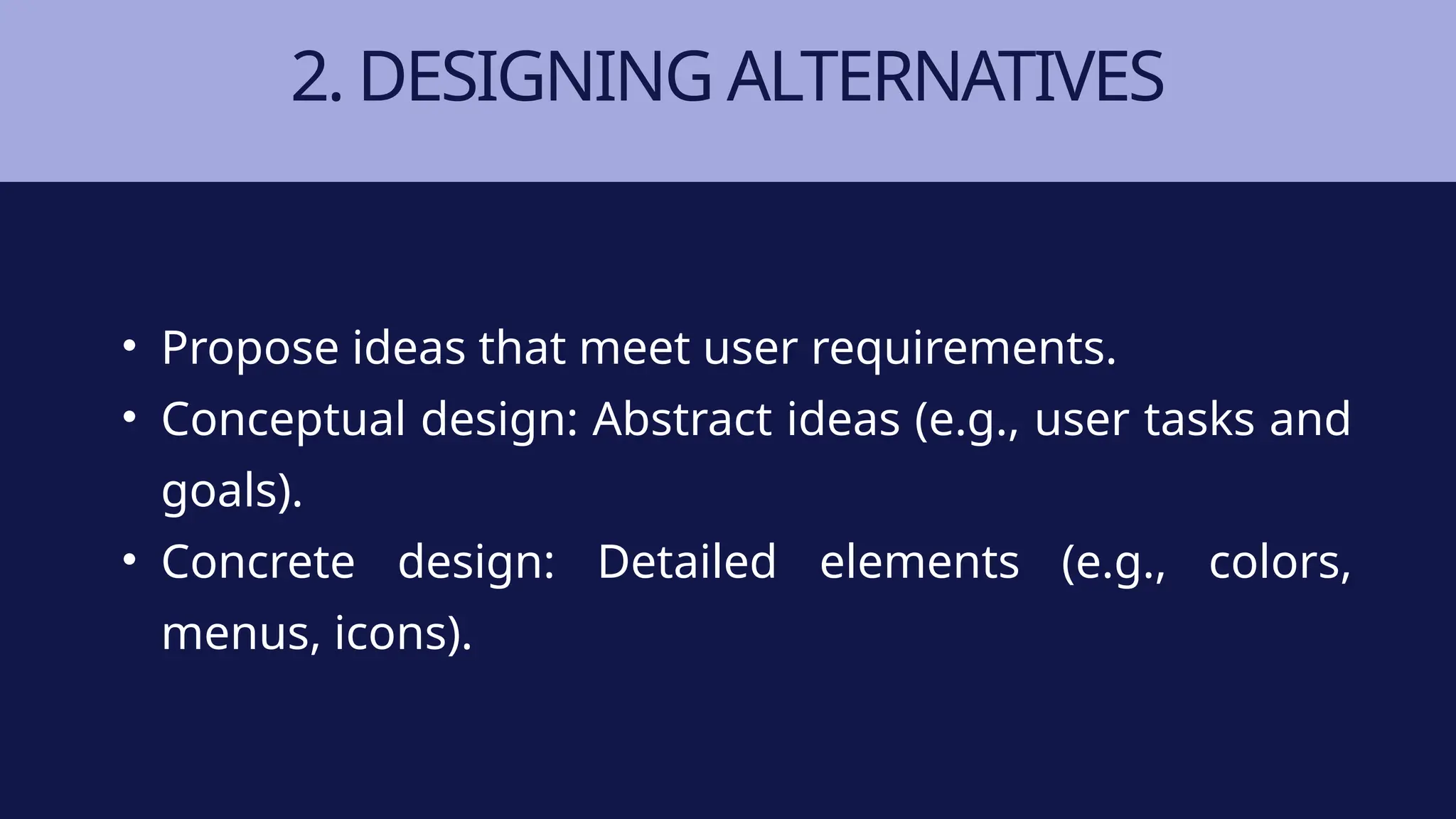 2. DESIGNING ALTERNATIVES

• Propose ideas that meet user requirements.
• Conceptual design: Abstract ideas (e.g., user tasks and goals).
• Concrete design: Detailed elements (e.g., colors, menus, icons).